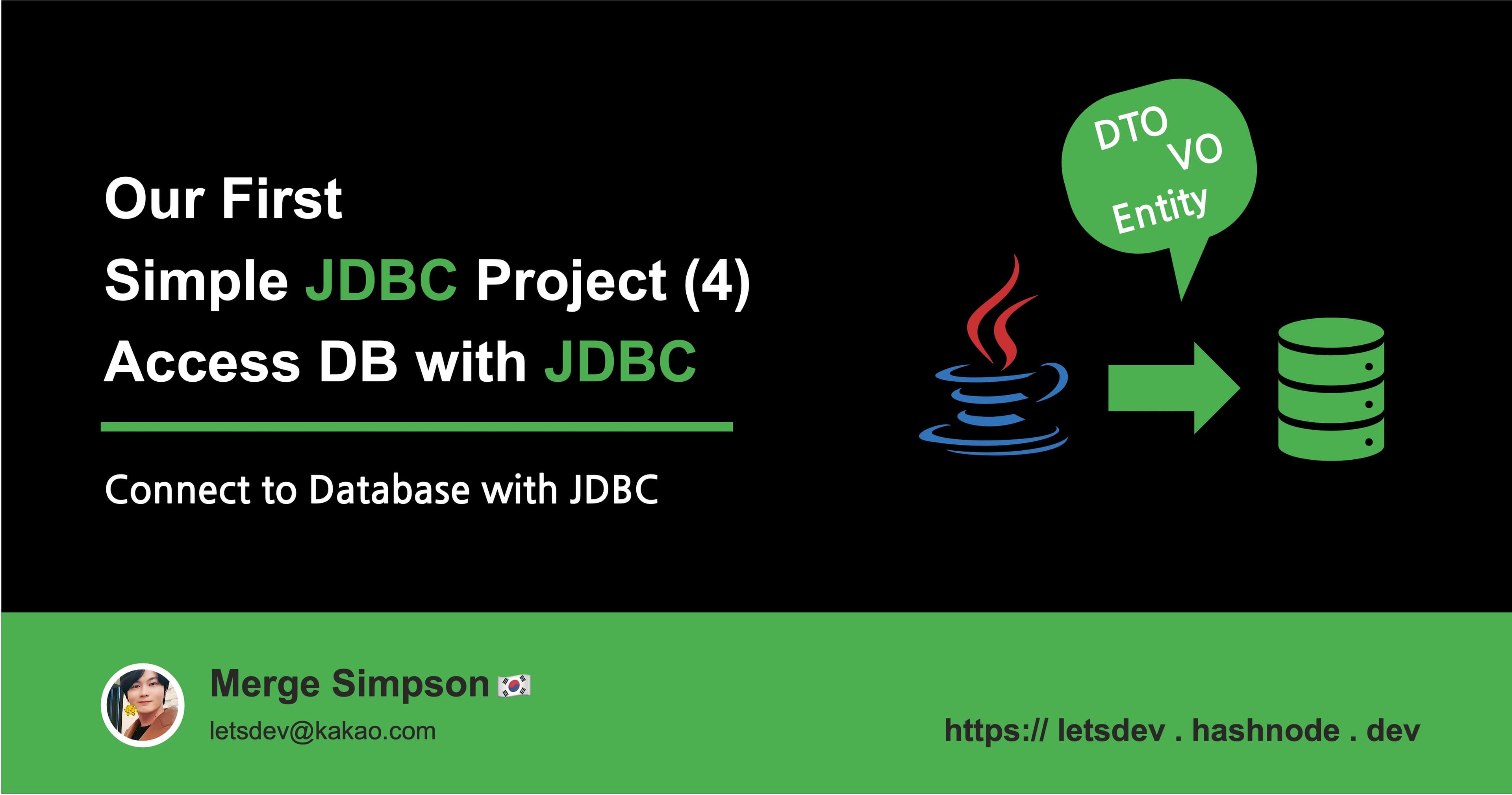 Our First
Simple JDBC Project (4)
Access DB with JDBC

Connect to Database with JDBC

DTO
VO
Entity

Merge Simpson 🇰🇷
letsdev@kakao.com

https:// letsdev . hashnode . dev